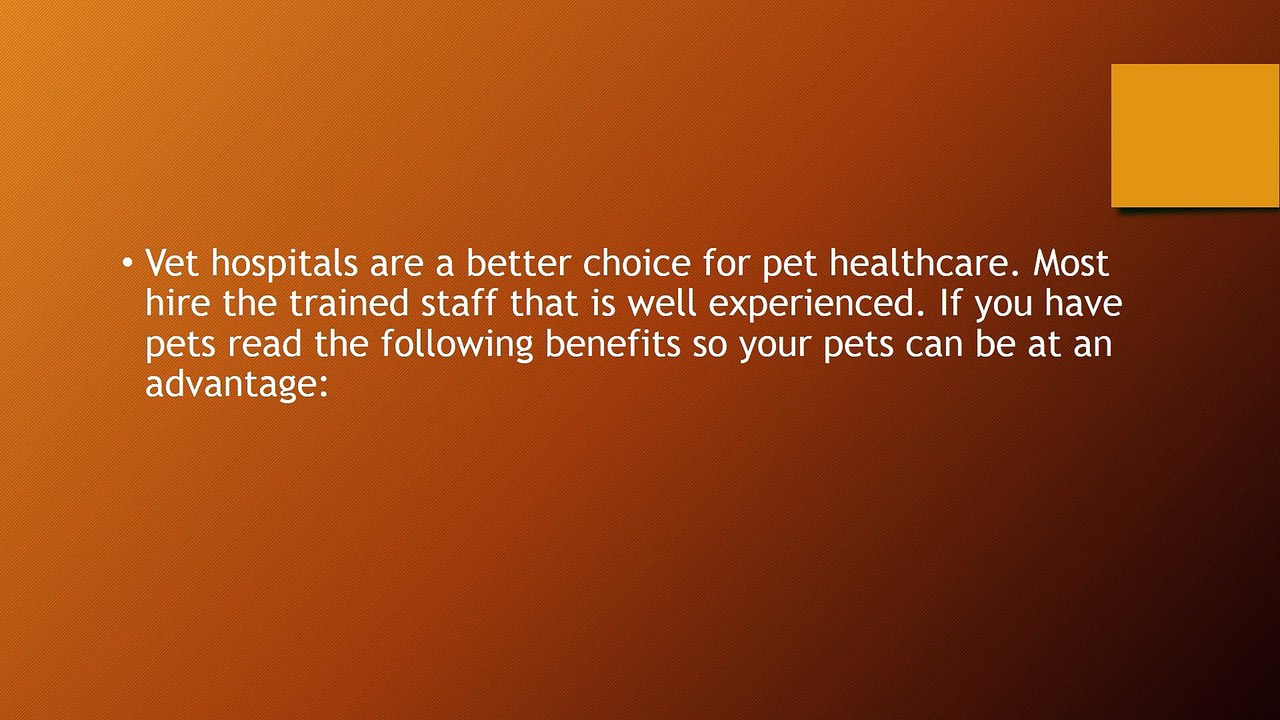 • Vet hospitals are a better choice for pet healthcare. Most hire the trained staff that is well experienced. If you have pets read the following benefits so your pets can be at an advantage: